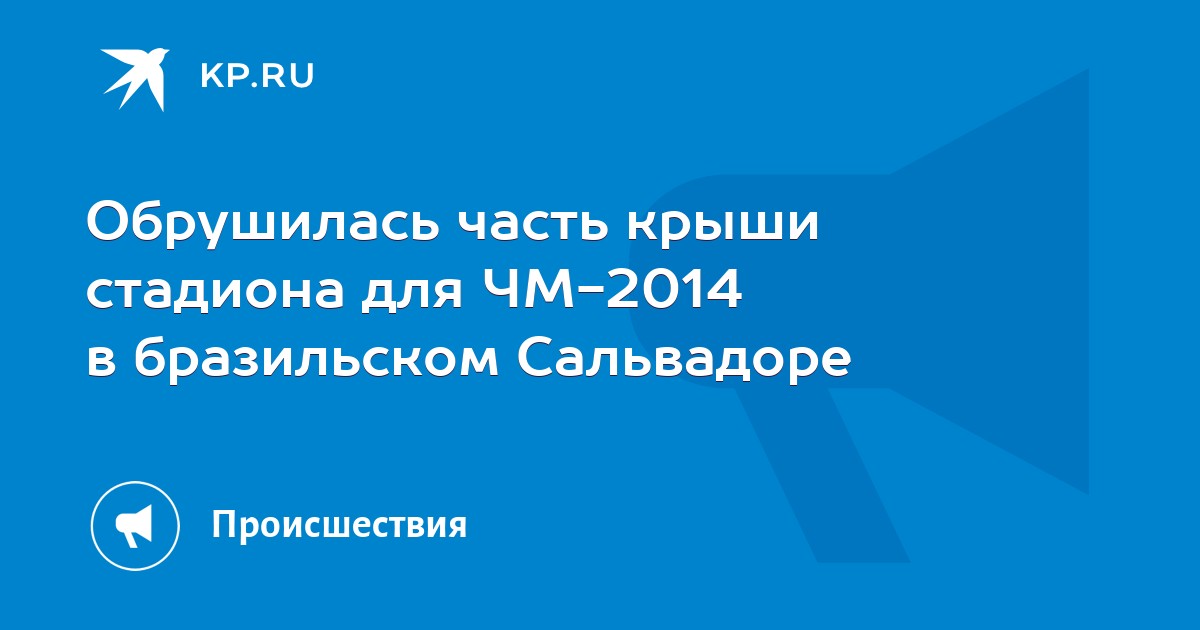 KP.RU

Обрушилась часть крыши стадиона для ЧМ-2014 в бразильском Сальвадоре

Происшествия